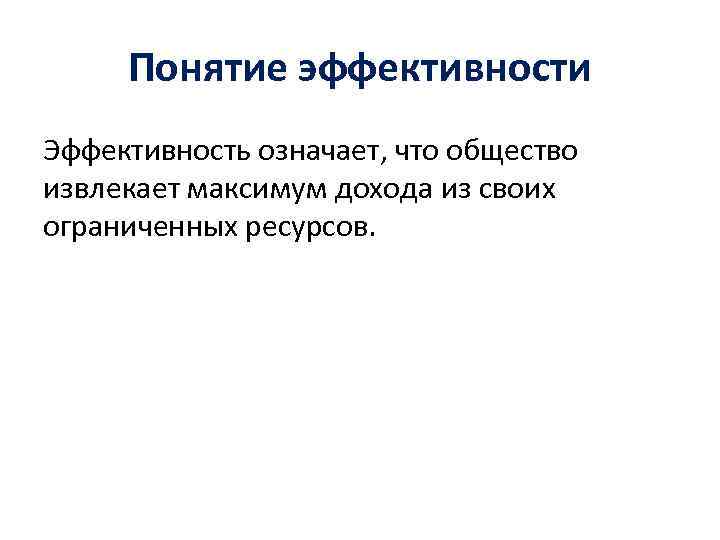 Понятие эффективности

Эффективность означает, что общество извлекает максимум дохода из своих ограниченных ресурсов.